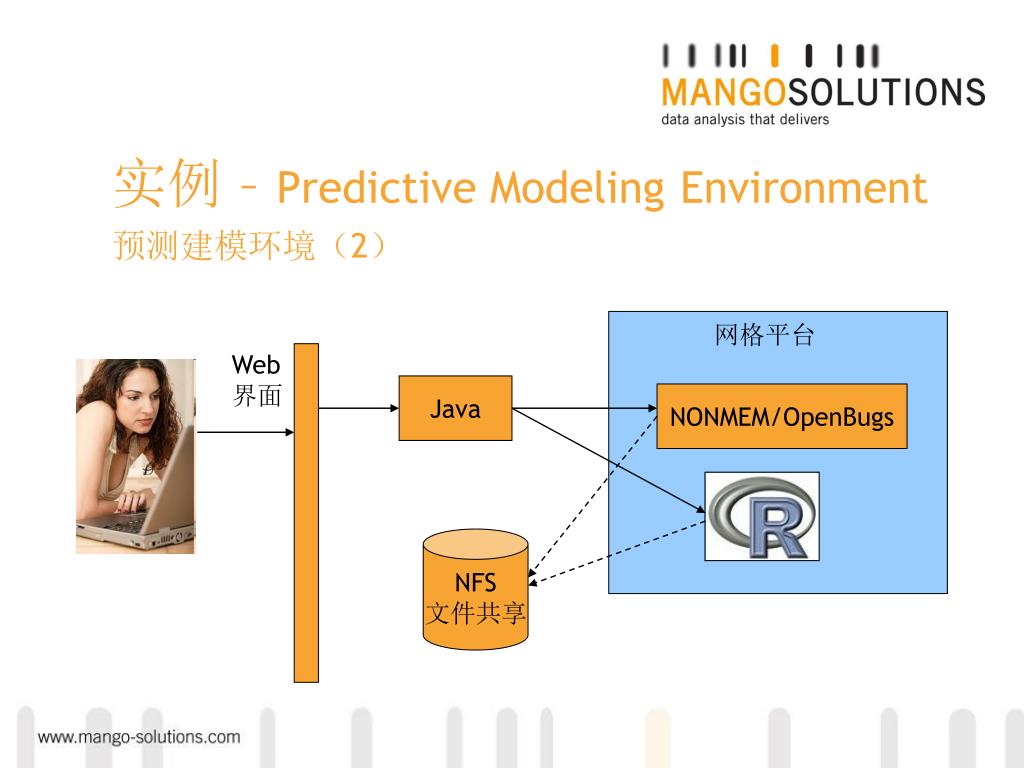 MANGOSOLUTIONS
data analysis that delivers

实例 – Predictive Modeling Environment
预测建模环境（2）

Web
界面

Java

网格平台

NONMEM/OpenBugs

R

NFS
文件共享

www.mango-solutions.com